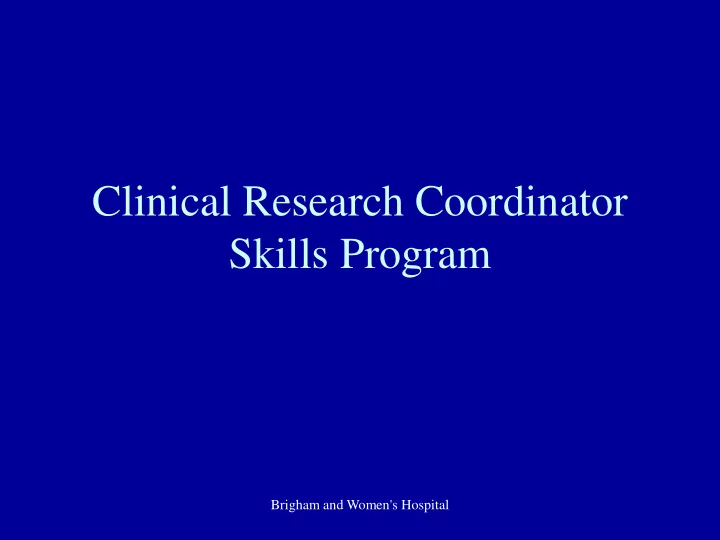 Clinical Research Coordinator Skills Program

Brigham and Women's Hospital